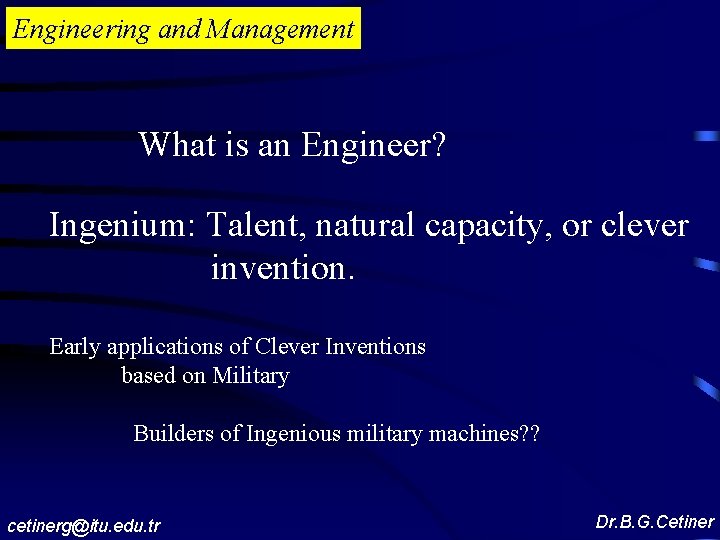 Engineering and Management

What is an Engineer?

Ingenium: Talent, natural capacity, or clever invention.

Early applications of Clever Inventions based on Military

Builders of Ingenious military machines??

cetinerg@itu.edu.tr

Dr.B.G.Cetiner